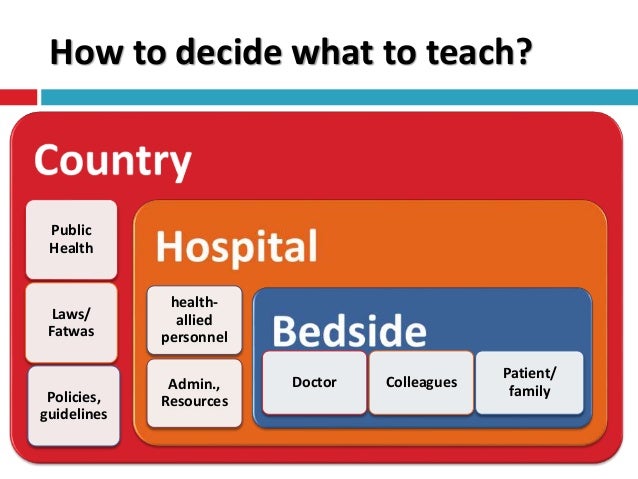 How to decide what to teach?

Country

Public Health

Laws/ Fatwas

Policies, guidelines

Hospital

health-allied personnel

Admin., Resources

Bedside

Doctor

Colleagues

Patient/ family